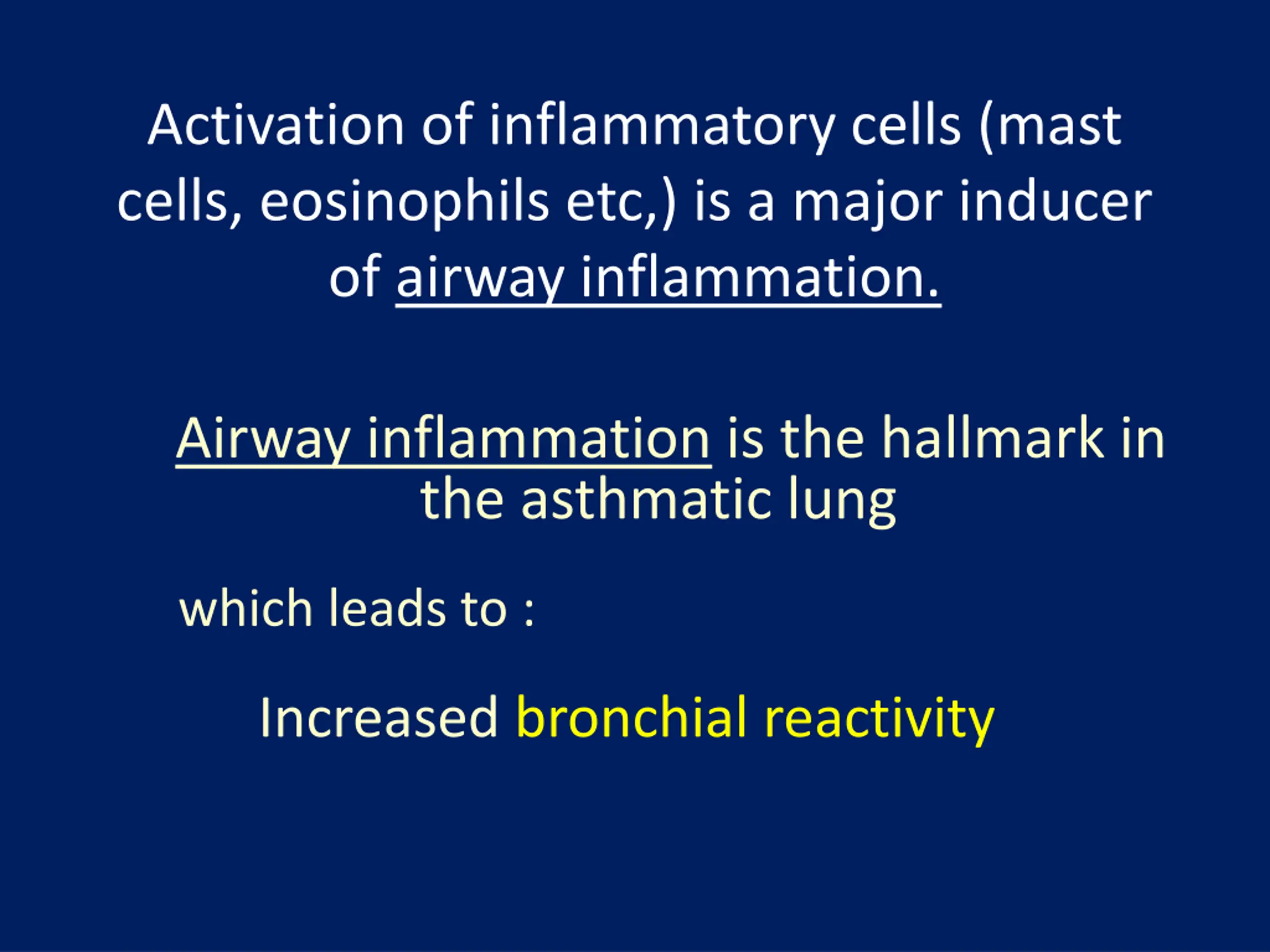 Activation of inflammatory cells (mast cells, eosinophils etc,) is a major inducer of airway inflammation.

Airway inflammation is the hallmark in the asthmatic lung

which leads to :

Increased bronchial reactivity